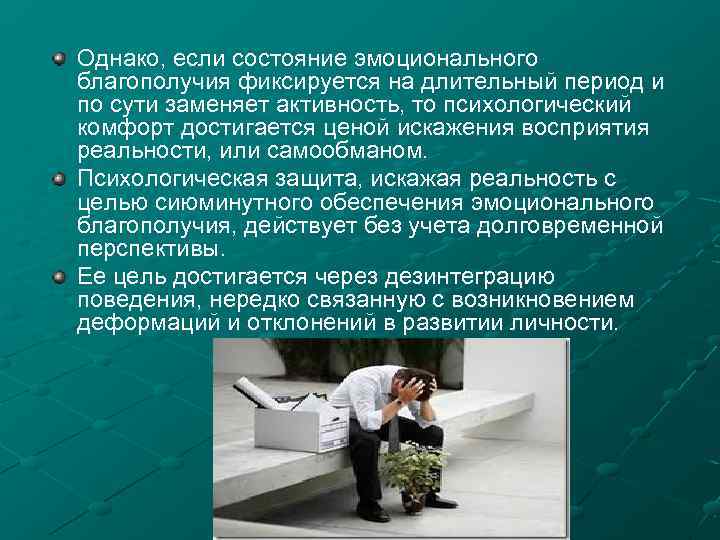 Однако, если состояние эмоционального благополучия фиксируется на длительный период и по сути заменяет активность, то психологический комфорт достигается ценой искажения восприятия реальности, или самообманом.

Психологическая защита, искажая реальность с целью сиюминутного обеспечения эмоционального благополучия, действует без учета долговременной перспективы.

Ее цель достигается через дезинтеграцию поведения, нередко связанную с возникновением деформаций и отклонений в развитии личности.